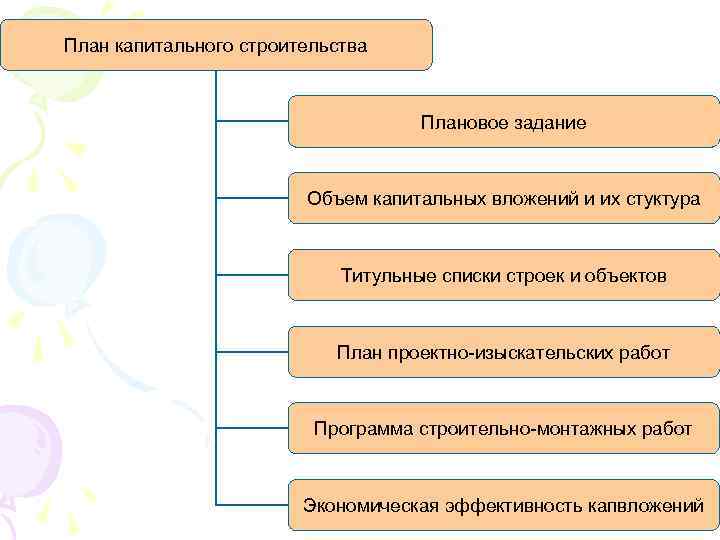 План капитального строительства

Плановое задание

Объем капитальных вложений и их стуктура

Титульные списки строек и объектов

План проектно-изыскательских работ

Программа строительно-монтажных работ

Экономическая эффективность капвложений